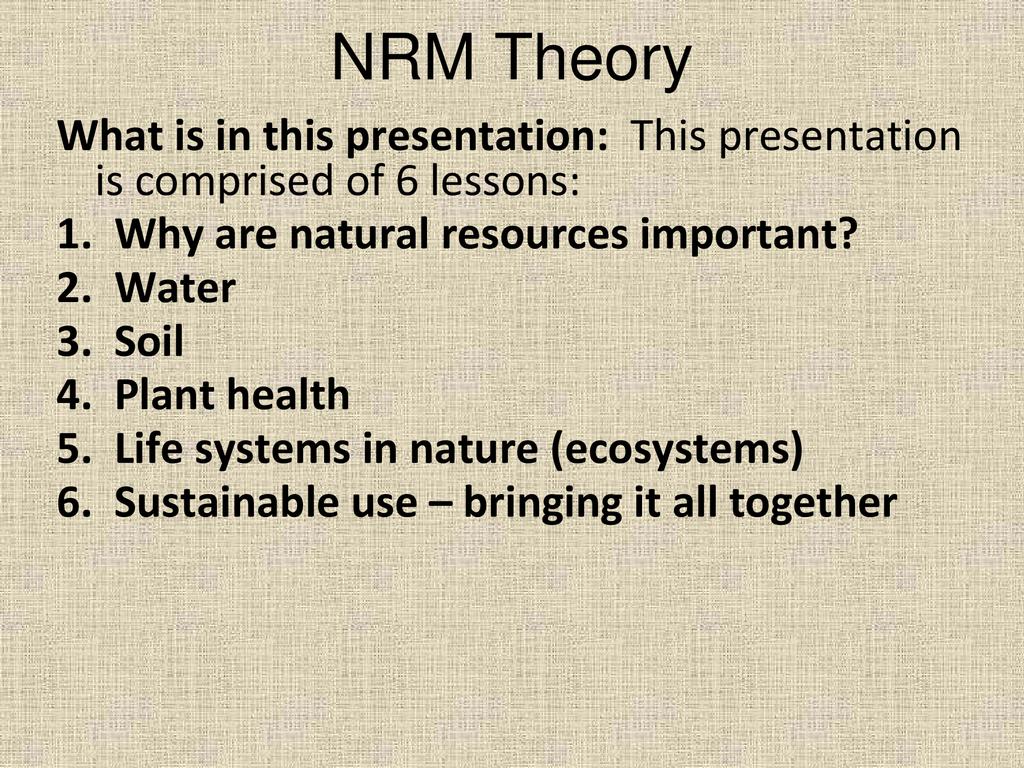 NRM Theory

What is in this presentation: This presentation is comprised of 6 lessons:

1. Why are natural resources important?
2. Water
3. Soil
4. Plant health
5. Life systems in nature (ecosystems)
6. Sustainable use – bringing it all together